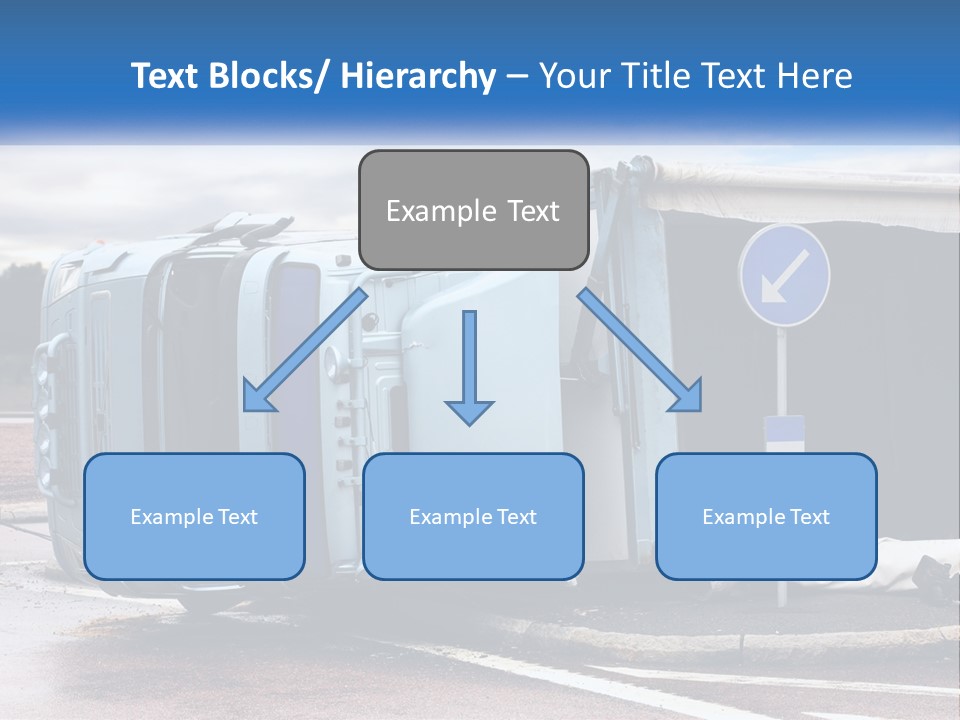 Text Blocks/ Hierarchy – Your Title Text Here

Example Text

Example Text

Example Text

Example Text